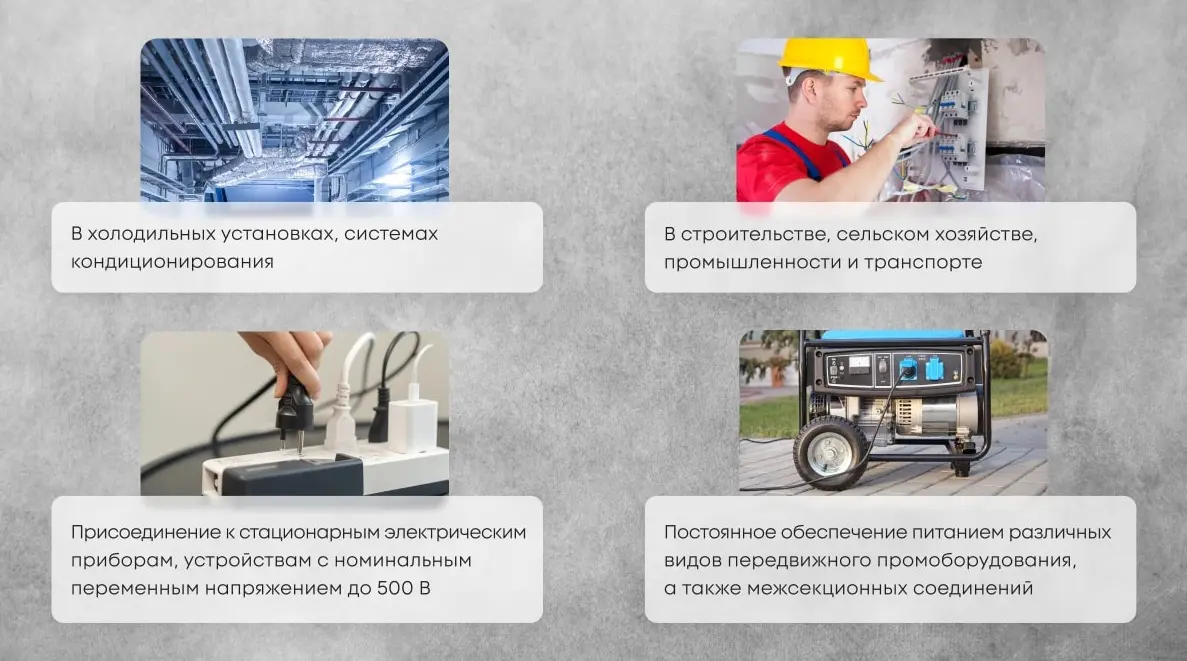 В холодильных установках, системах кондиционирования

В строительстве, сельском хозяйстве, промышленности и транспорте

Присоединение к стационарным электрическим приборам, устройствам с номинальным переменным напряжением до 500 В

Постоянное обеспечение питанием различных видов передвижного промоборудования, а также межсекционных соединений